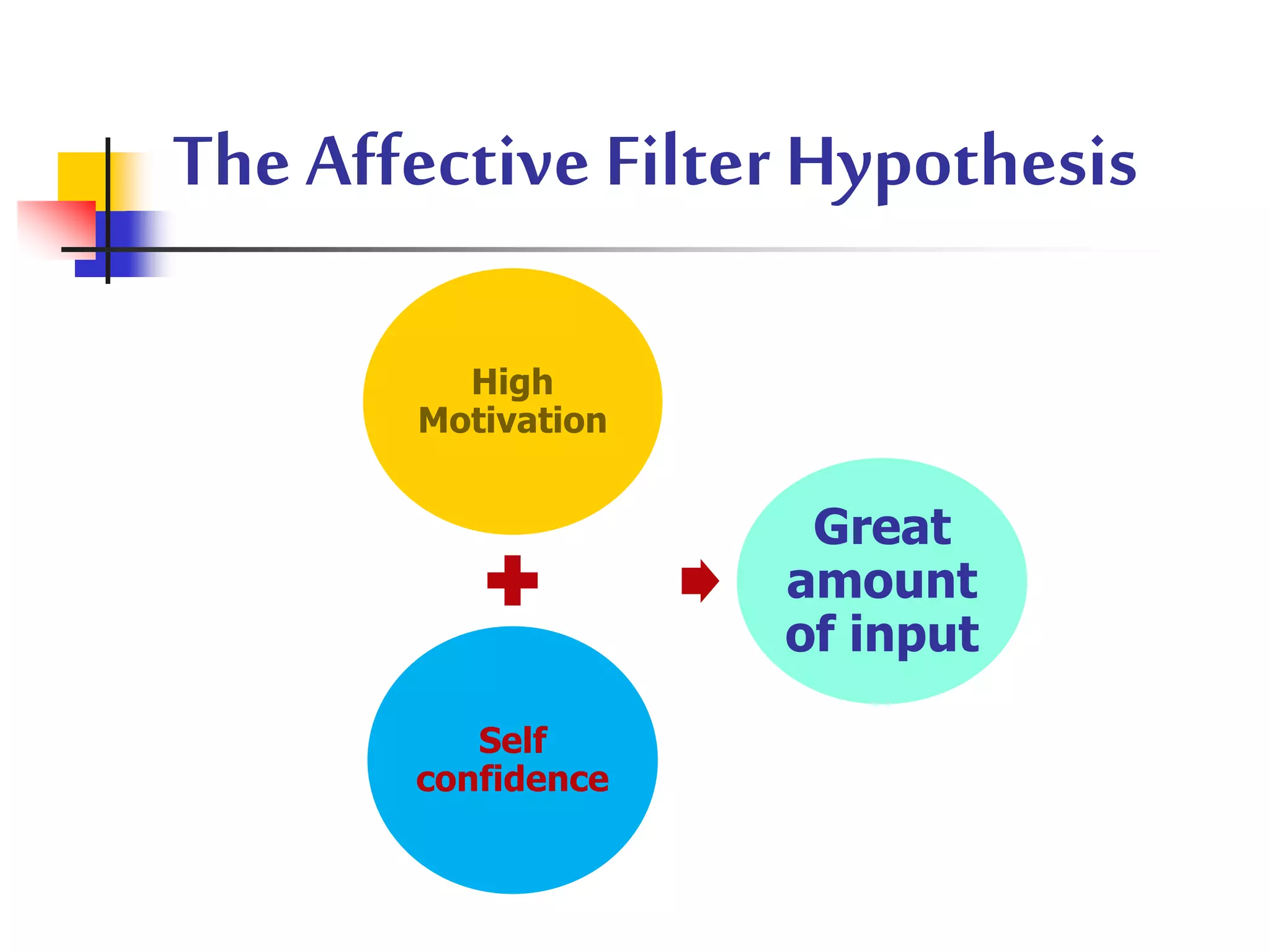 The Affective Filter Hypothesis

High Motivation

Self confidence

Great amount of input